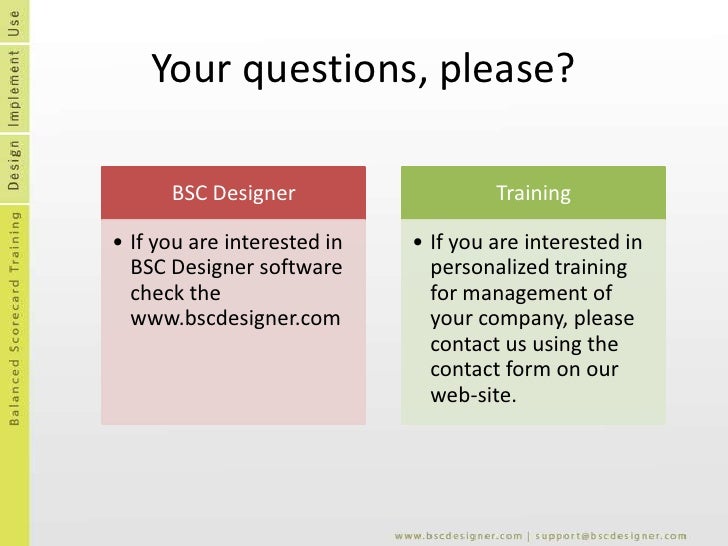 Balanced Scorecard Training
Design
Implement
Use

Your questions, please?

BSC Designer

• If you are interested in BSC Designer software check the www.bscdesigner.com

Training

• If you are interested in personalized training for management of your company, please contact us using the contact form on our web-site.

www.bscdesigner.com | support@bscdesigner.com